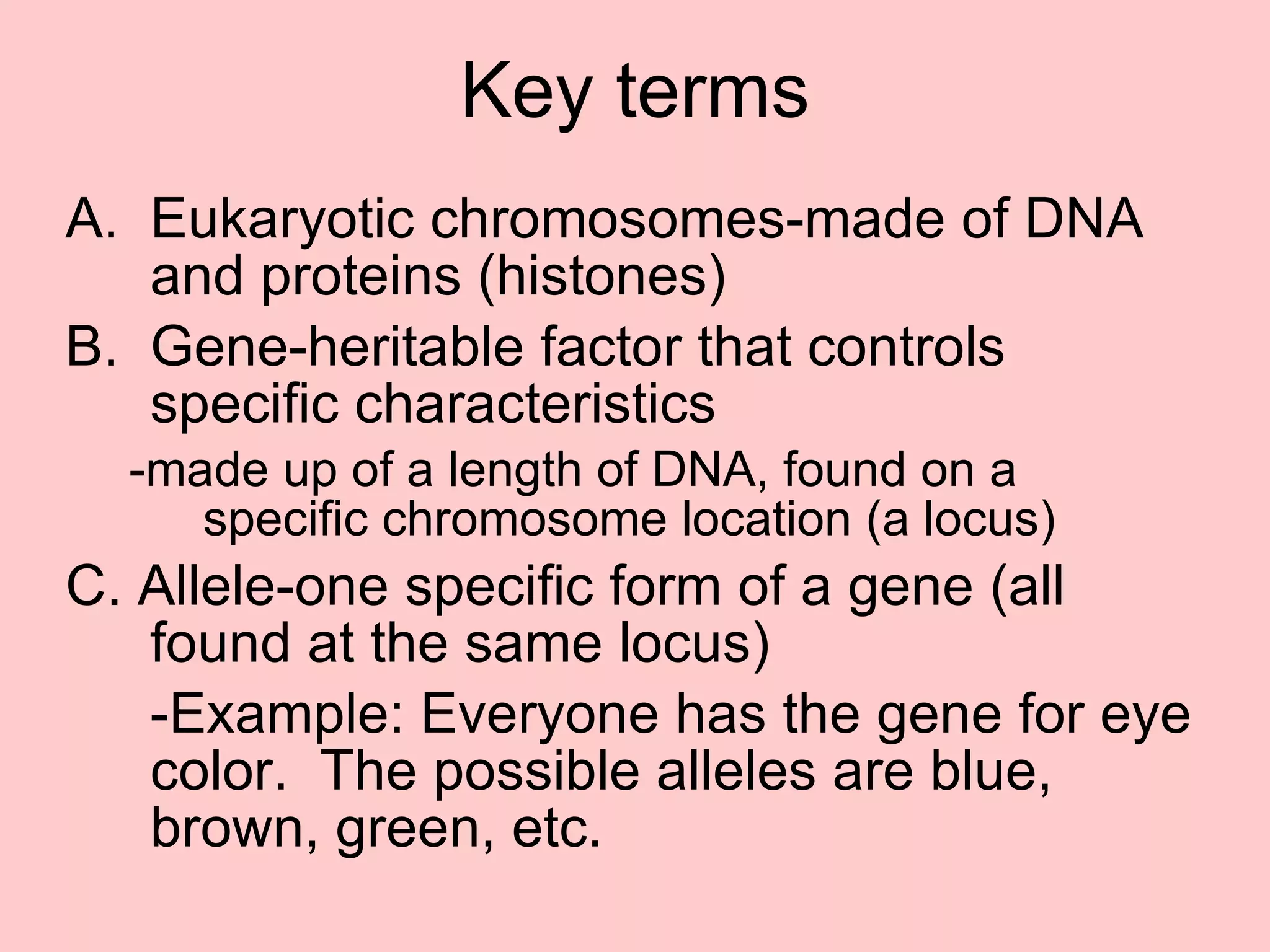 Key terms

A. Eukaryotic chromosomes-made of DNA and proteins (histones)

B. Gene-heritable factor that controls specific characteristics

-made up of a length of DNA, found on a specific chromosome location (a locus)

C. Allele-one specific form of a gene (all found at the same locus)

-Example: Everyone has the gene for eye color.  The possible alleles are blue, brown, green, etc.